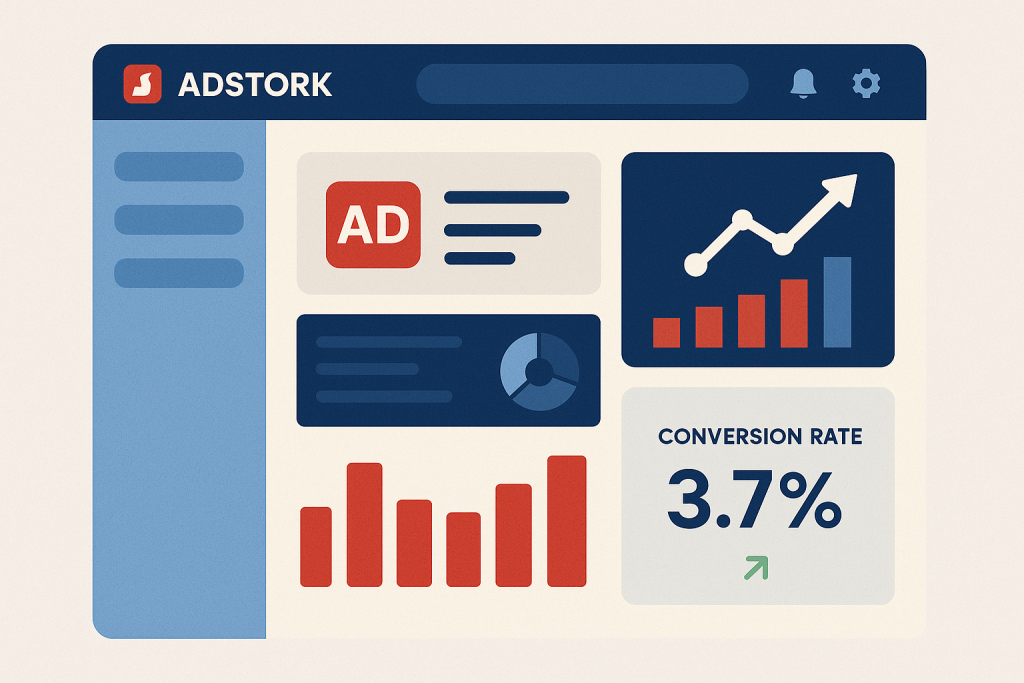 ADSTORK

AD

CONVERSION RATE
3.7%